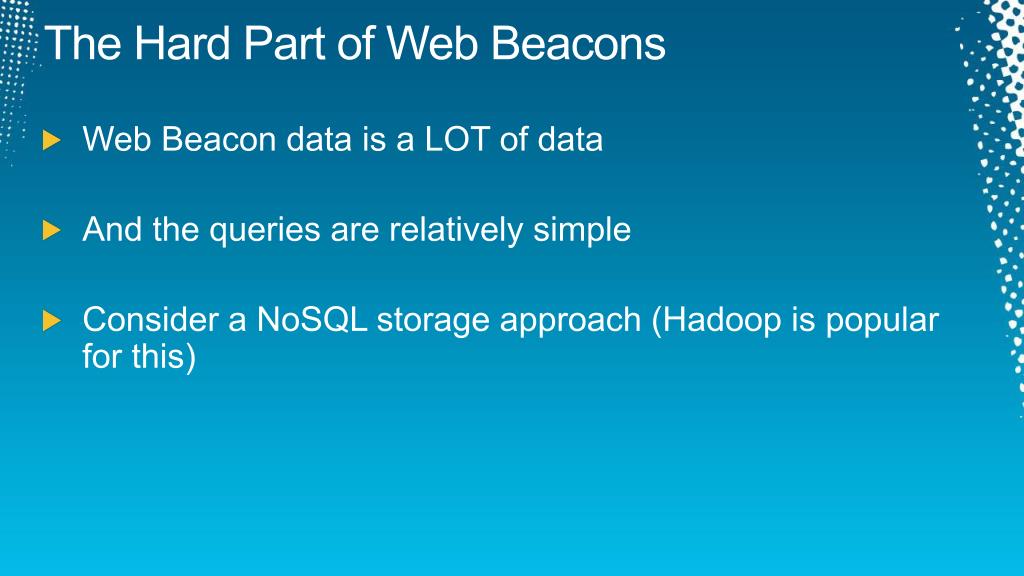 The Hard Part of Web Beacons

Web Beacon data is a LOT of data

And the queries are relatively simple

Consider a NoSQL storage approach (Hadoop is popular for this)